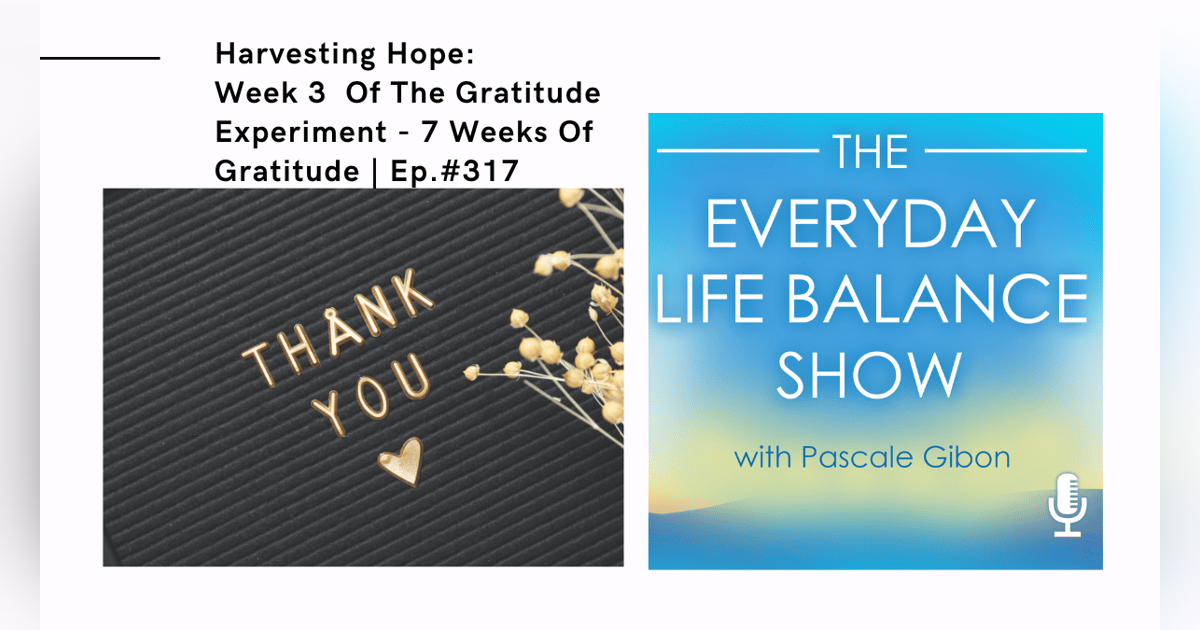 Harvesting Hope: Week 3 Of The Gratitude Experiment - 7 Weeks Of Gratitude | Ep.#317

THANK YOU

THE EVERYDAY LIFE BALANCE SHOW

with Pascale Gibon